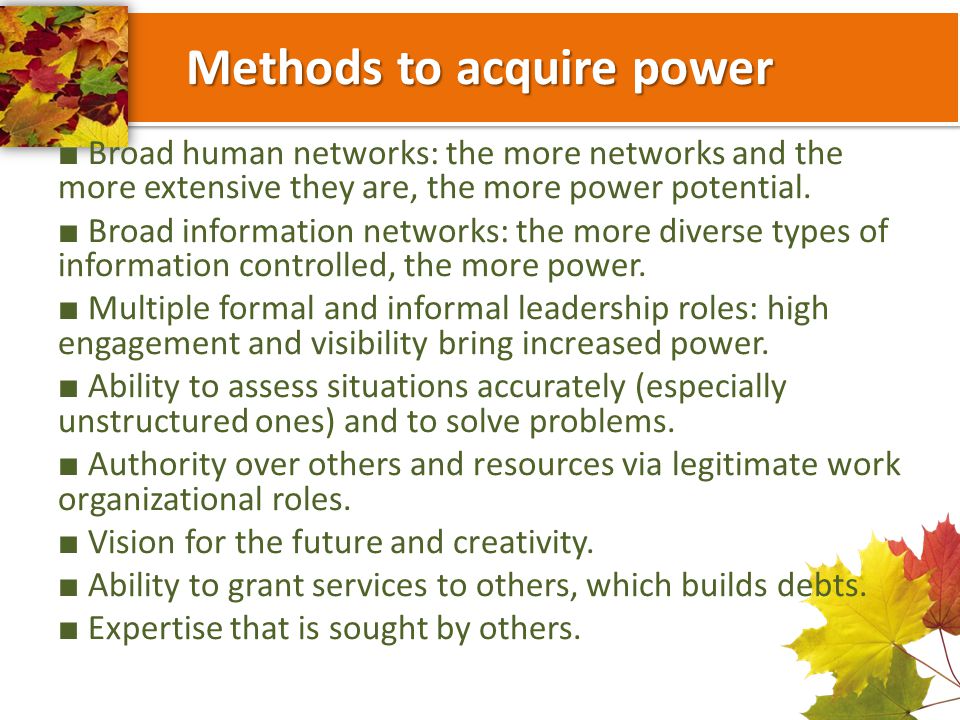 Methods to acquire power

■ Broad human networks: the more networks and the more extensive they are, the more power potential.

■ Broad information networks: the more diverse types of information controlled, the more power.

■ Multiple formal and informal leadership roles: high engagement and visibility bring increased power.

■ Ability to assess situations accurately (especially unstructured ones) and to solve problems.

■ Authority over others and resources via legitimate work organizational roles.

■ Vision for the future and creativity.

■ Ability to grant services to others, which builds debts.

■ Expertise that is sought by others.